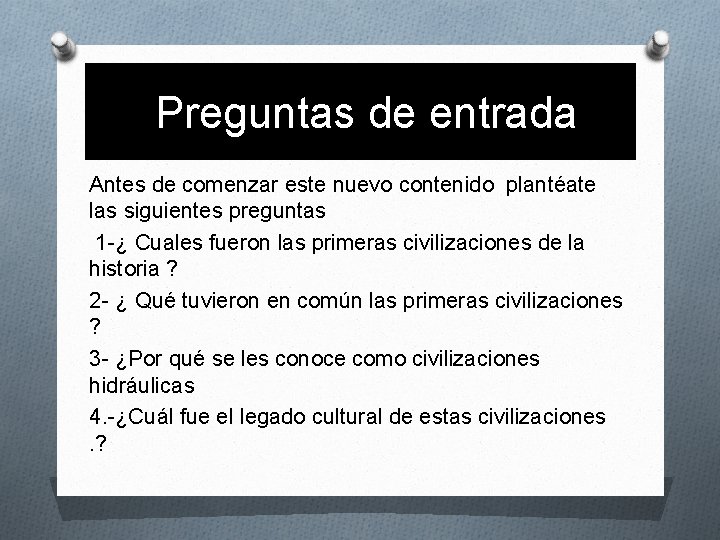 Preguntas de entrada

Antes de comenzar este nuevo contenido plantéate las siguientes preguntas

1-¿ Cuales fueron las primeras civilizaciones de la historia ?

2- ¿ Qué tuvieron en común las primeras civilizaciones ?

3- ¿Por qué se les conoce como civilizaciones hidráulicas

4.-¿Cuál fue el legado cultural de estas civilizaciones .?